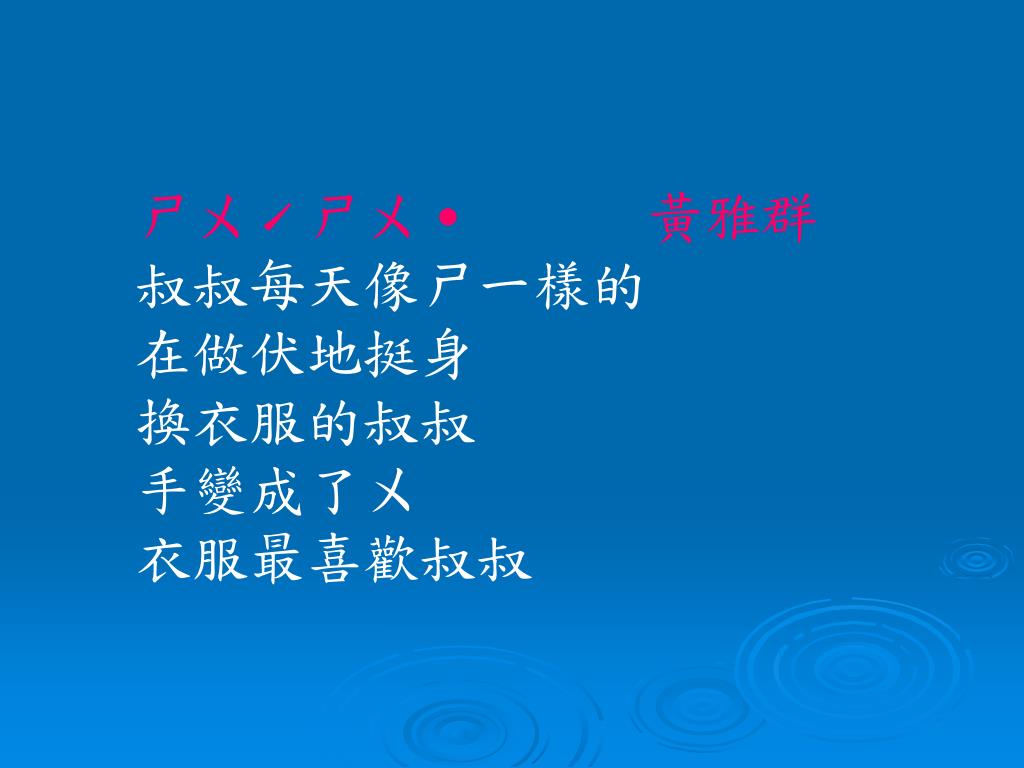 ㄕㄨˊㄕㄨ˙　　　黃雅群
叔叔每天像ㄕ一樣的
在做伏地挺身
換衣服的叔叔
手變成了ㄨ
衣服最喜歡叔叔